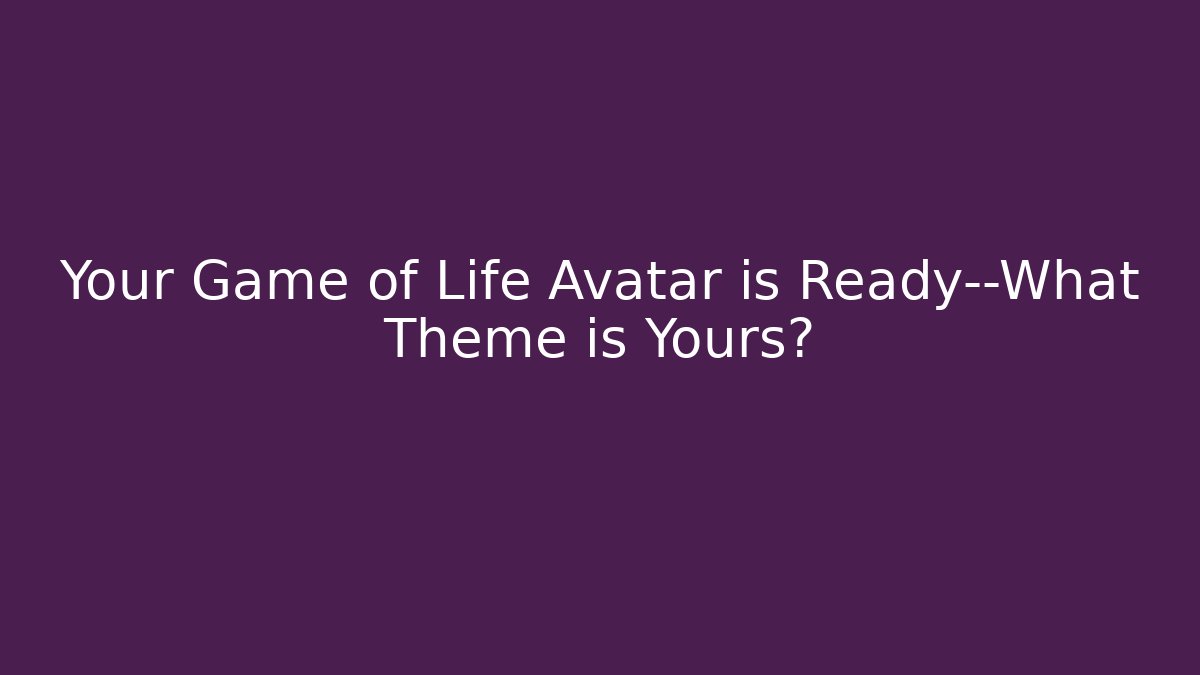 Your Game of Life Avatar is Ready--What Theme is Yours?